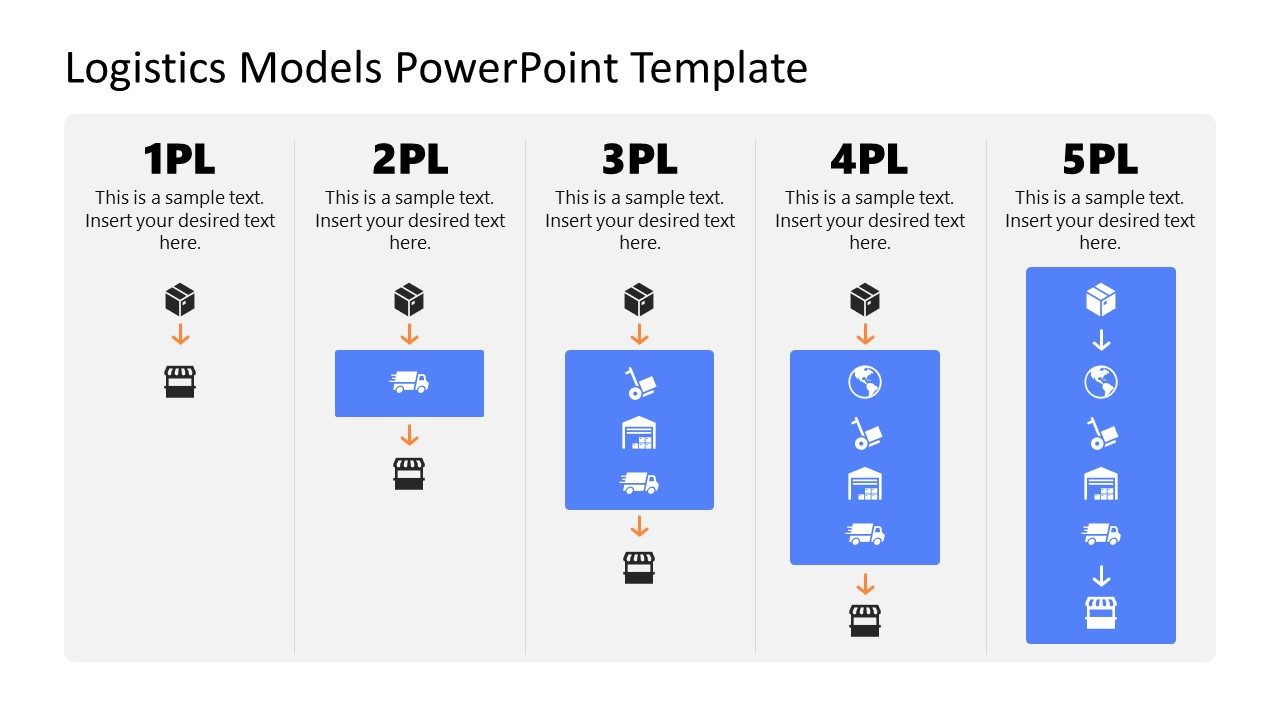 Logistics Models PowerPoint Template

1PL

This is a sample text. Insert your desired text here.

2PL

This is a sample text. Insert your desired text here.

3PL

This is a sample text. Insert your desired text here.

4PL

This is a sample text. Insert your desired text here.

5PL

This is a sample text. Insert your desired text here.